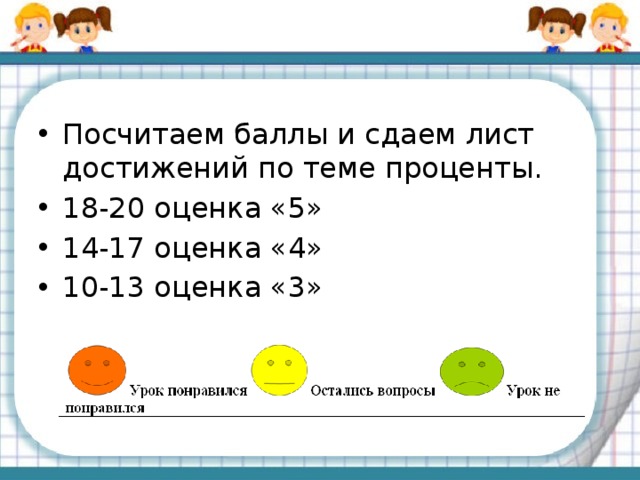 • Посчитаем баллы и сдаем лист достижений по теме проценты.
• 18-20 оценка «5»
• 14-17 оценка «4»
• 10-13 оценка «3»

Урок понравился Остались вопросы Урок не понравился